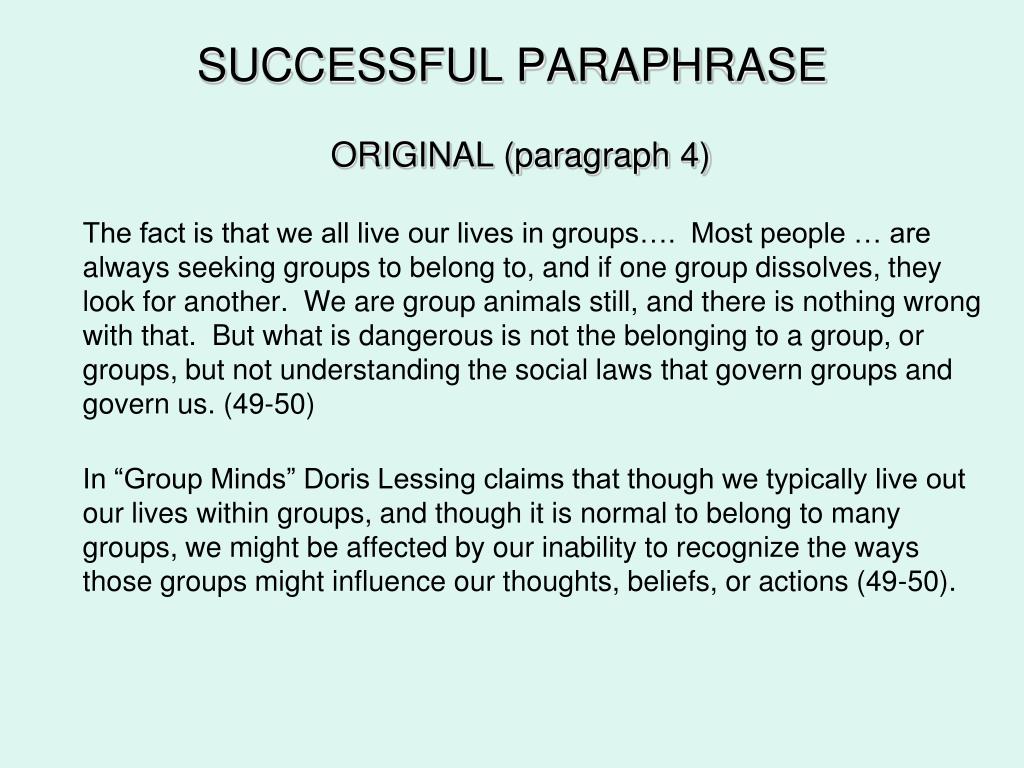 SUCCESSFUL PARAPHRASE

ORIGINAL (paragraph 4)

The fact is that we all live our lives in groups…. Most people … are always seeking groups to belong to, and if one group dissolves, they look for another. We are group animals still, and there is nothing wrong with that. But what is dangerous is not the belonging to a group, or groups, but not understanding the social laws that govern groups and govern us. (49-50)

In “Group Minds” Doris Lessing claims that though we typically live out our lives within groups, and though it is normal to belong to many groups, we might be affected by our inability to recognize the ways those groups might influence our thoughts, beliefs, or actions (49-50).